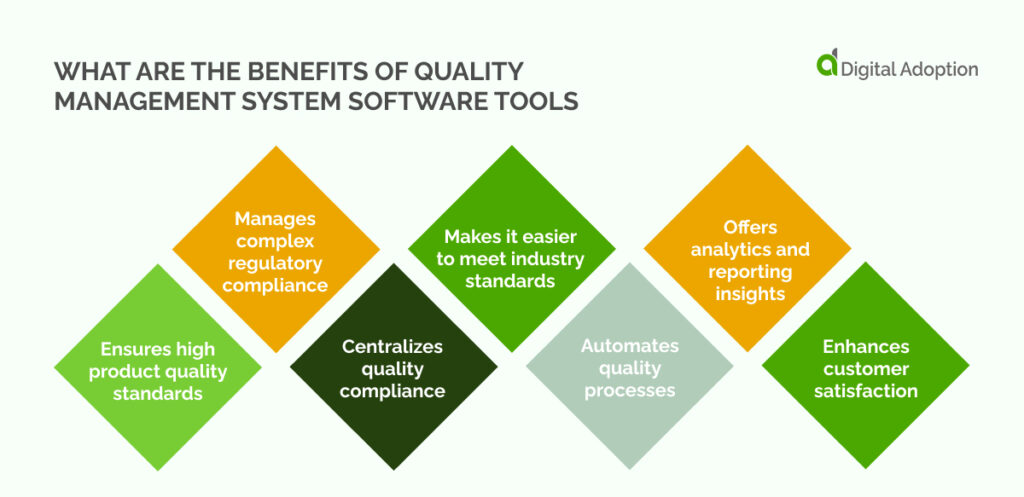 WHAT ARE THE BENEFITS OF QUALITY MANAGEMENT SYSTEM SOFTWARE TOOLS

Digital Adoption

Ensures high product quality standards

Manages complex regulatory compliance

Centralizes quality compliance

Makes it easier to meet industry standards

Automates quality processes

Offers analytics and reporting insights

Enhances customer satisfaction